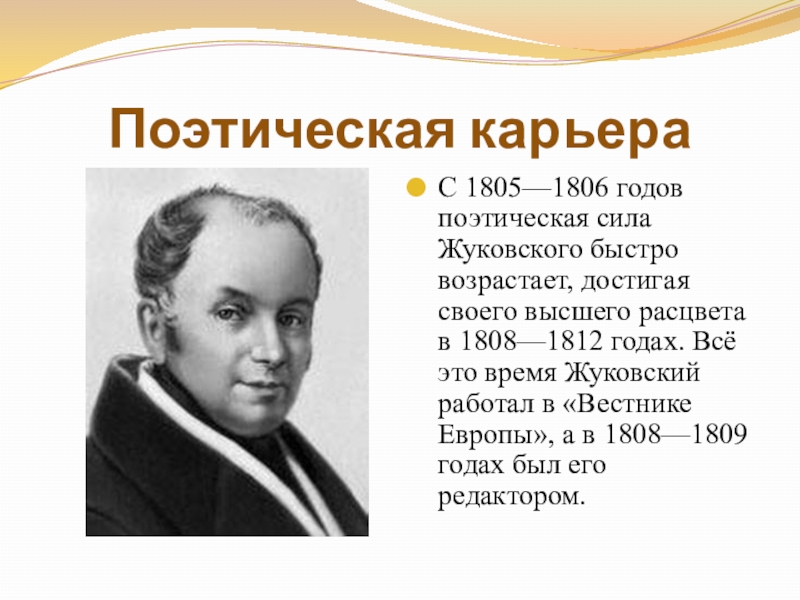 Поэтическая карьера

С 1805—1806 годов поэтическая сила Жуковского быстро возрастает, достигая своего высшего расцвета в 1808—1812 годах. Всё это время Жуковский работал в «Вестнике Европы», а в 1808—1809 годах был его редактором.